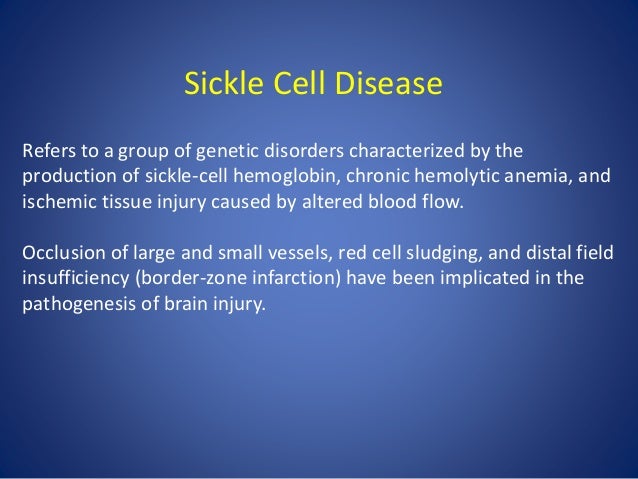 Sickle Cell Disease

Refers to a group of genetic disorders characterized by the production of sickle-cell hemoglobin, chronic hemolytic anemia, and ischemic tissue injury caused by altered blood flow.

Occlusion of large and small vessels, red cell sludging, and distal field insufficiency (border-zone infarction) have been implicated in the pathogenesis of brain injury.